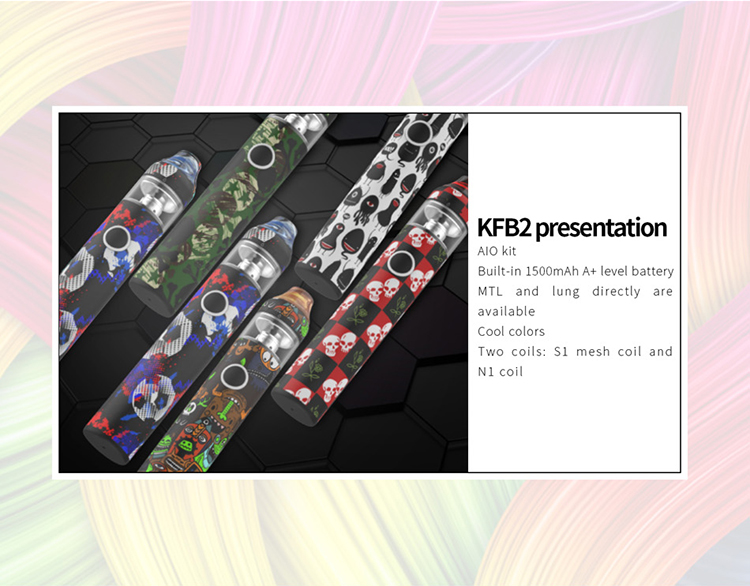 KFB2 presentation

AIO kit
Built-in 1500mAh A+ level battery
MTL and lung directly are available
Cool colors
Two coils: S1 mesh coil and N1 coil